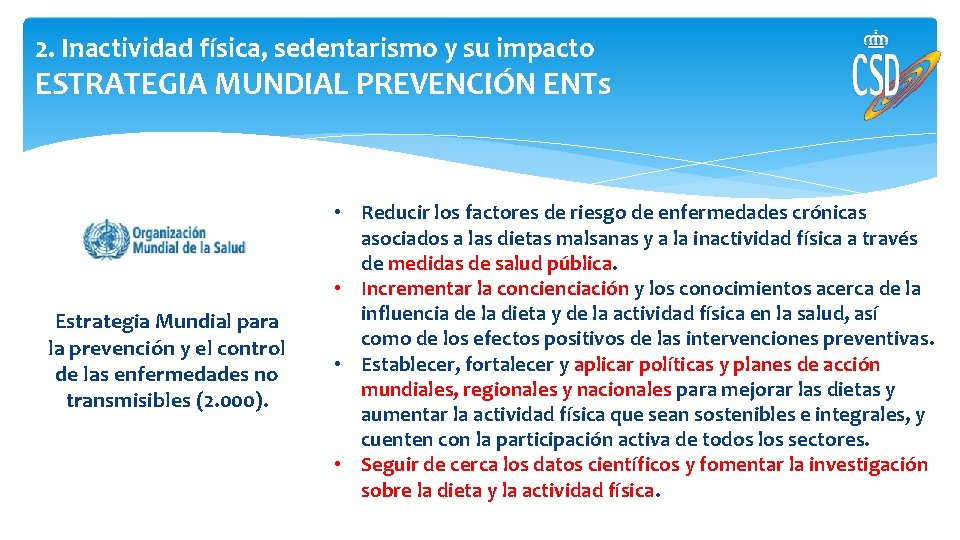 2. Inactividad física, sedentarismo y su impacto
ESTRATEGIA MUNDIAL PREVENCIÓN ENTs

CSD

Organización Mundial de la Salud

Estrategia Mundial para la prevención y el control de las enfermedades no transmisibles (2.000).

• Reducir los factores de riesgo de enfermedades crónicas asociados a las dietas malsanas y a la inactividad física a través de medidas de salud pública.
• Incrementar la concienciación y los conocimientos acerca de la influencia de la dieta y de la actividad física en la salud, así como de los efectos positivos de las intervenciones preventivas.
• Establecer, fortalecer y aplicar políticas y planes de acción mundiales, regionales y nacionales para mejorar las dietas y aumentar la actividad física que sean sostenibles e integrales, y cuenten con la participación activa de todos los sectores.
• Seguir de cerca los datos científicos y fomentar la investigación sobre la dieta y la actividad física.